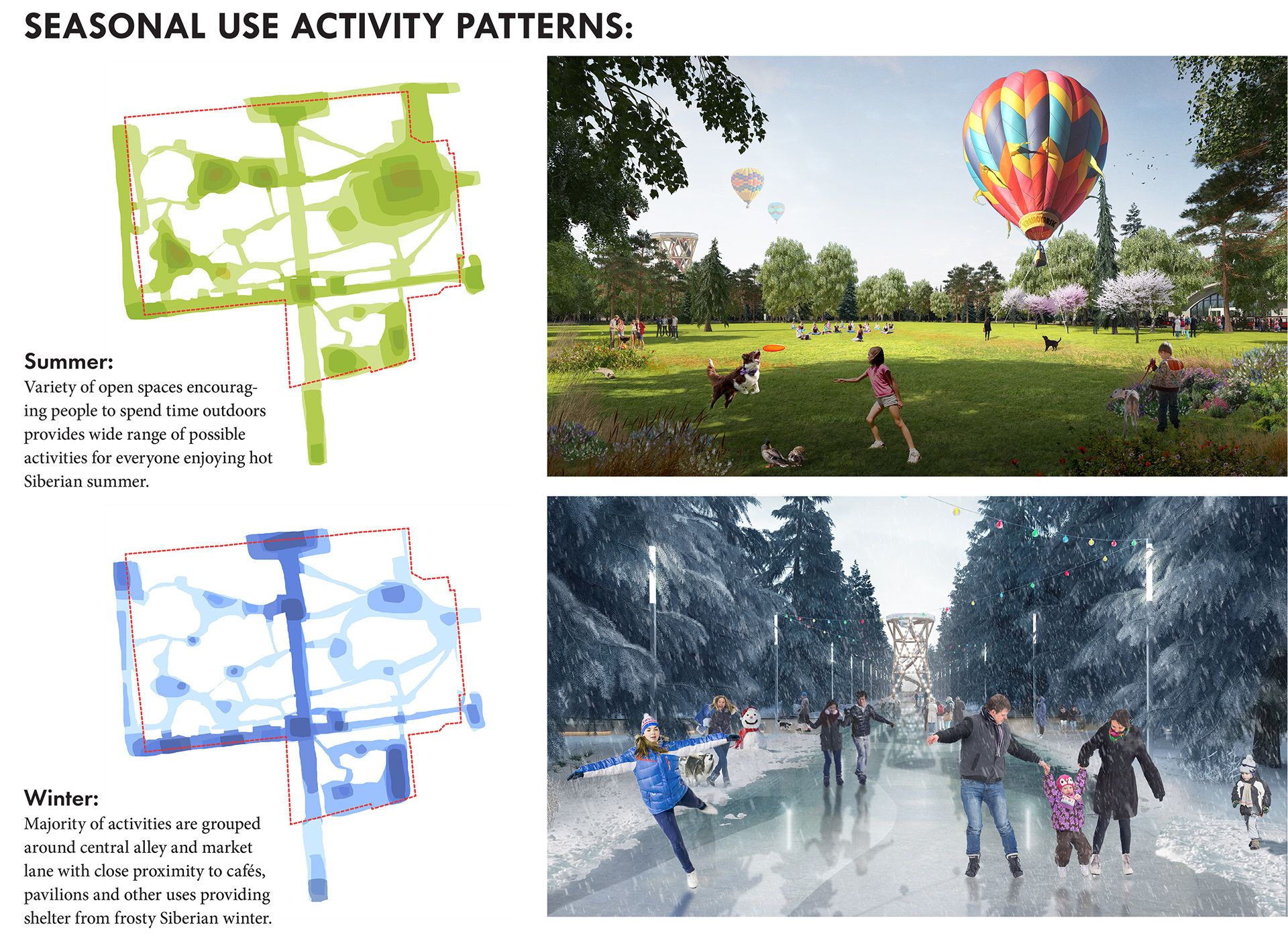 SEASONAL USE ACTIVITY PATTERNS:

Summer:
Variety of open spaces encouraging people to spend time outdoors provides wide range of possible activities for everyone enjoying hot Siberian summer.

Winter:
Majority of activities are grouped around central alley and market lane with close proximity to cafés, pavilions and other uses providing shelter from frosty Siberian winter.